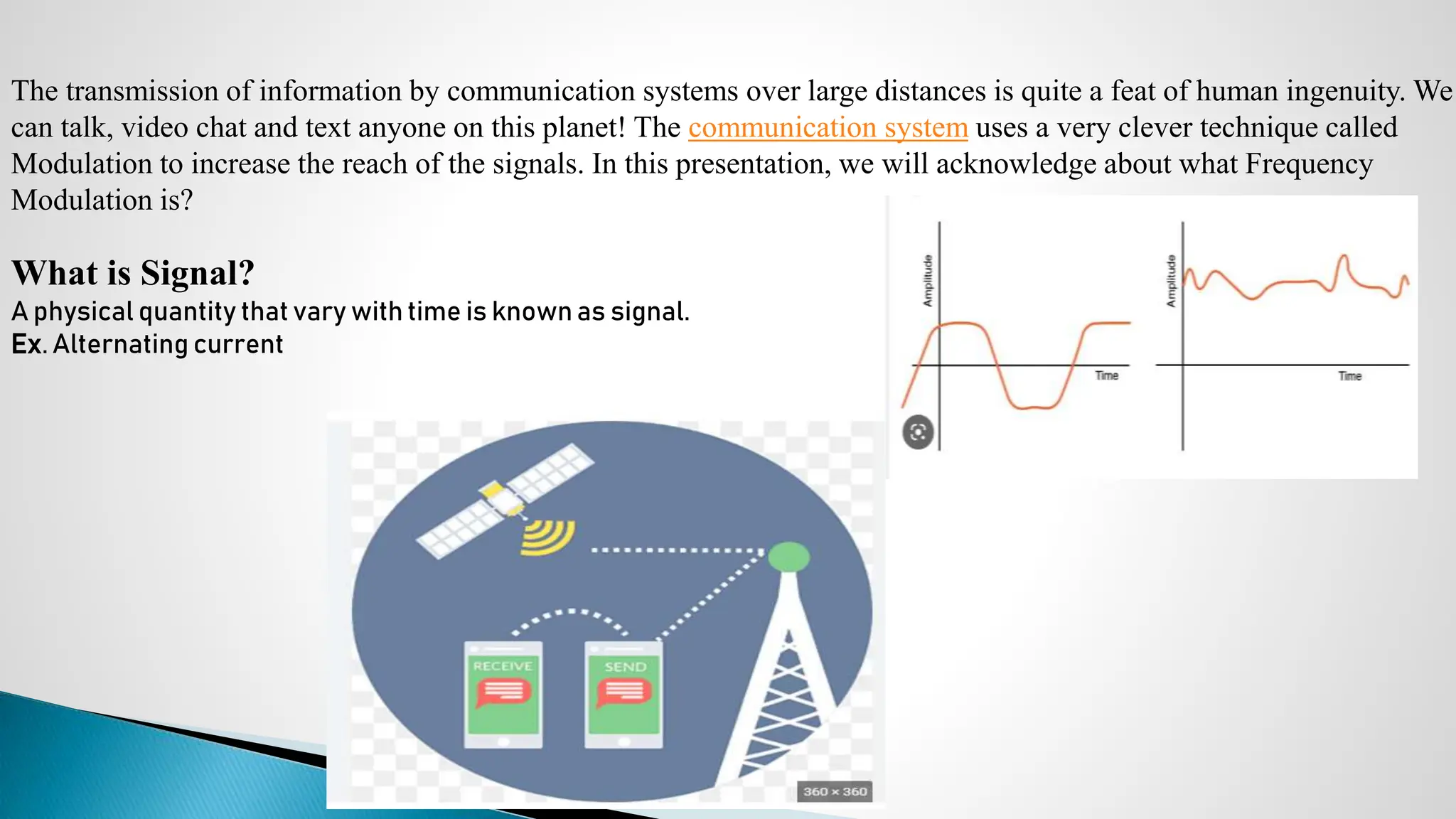 The transmission of information by communication systems over large distances is quite a feat of human ingenuity. We can talk, video chat and text anyone on this planet! The communication system uses a very clever technique called Modulation to increase the reach of the signals. In this presentation, we will acknowledge about what Frequency Modulation is?

What is Signal?
A physical quantity that vary with time is known as signal.
Ex. Alternating current

Amplitude
Time
Amplitude
Time

RECEIVE
SEND
360 × 360